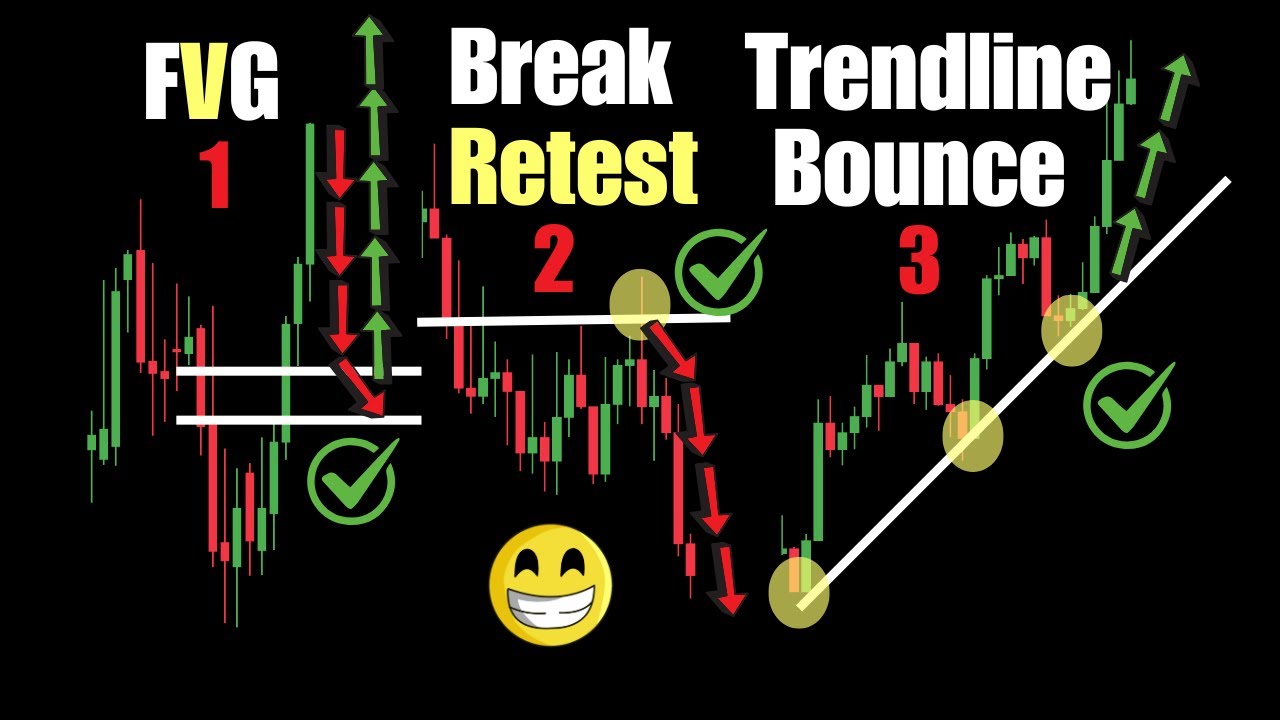 FVG
1

Break
Retest
2

Trendline
Bounce
3